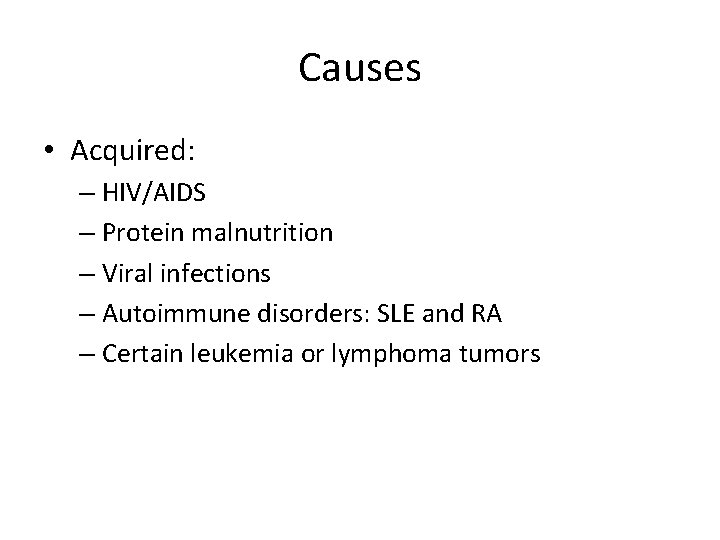 Causes

• Acquired:
  – HIV/AIDS
  – Protein malnutrition
  – Viral infections
  – Autoimmune disorders: SLE and RA
  – Certain leukemia or lymphoma tumors